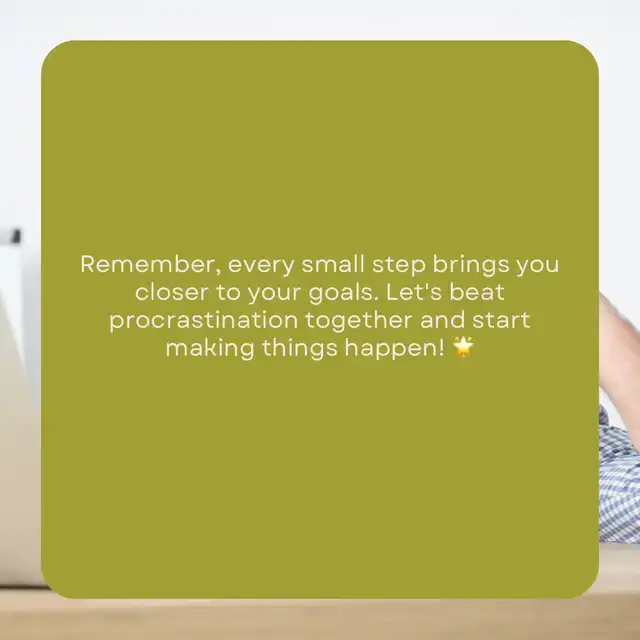 Remember, every small step brings you closer to your goals. Let's beat procrastination together and start making things happen! 🌟